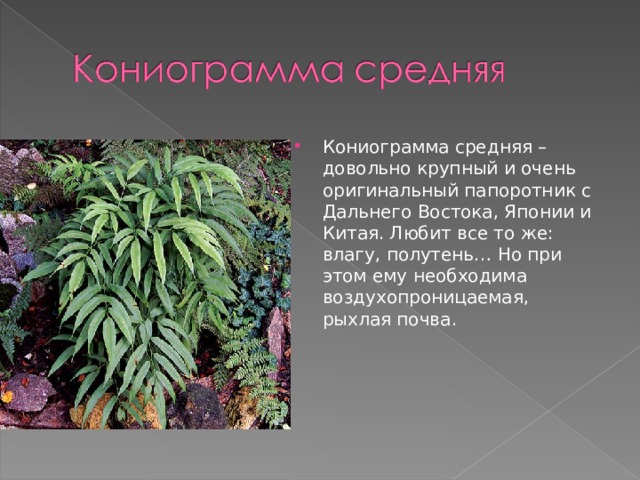 Кониограмма средняя

Кониограмма средняя – довольно крупный и очень оригинальный папоротник с Дальнего Востока, Японии и Китая. Любит все то же: влагу, полутень... Но при этом ему необходима воздухопроницаемая, рыхлая почва.